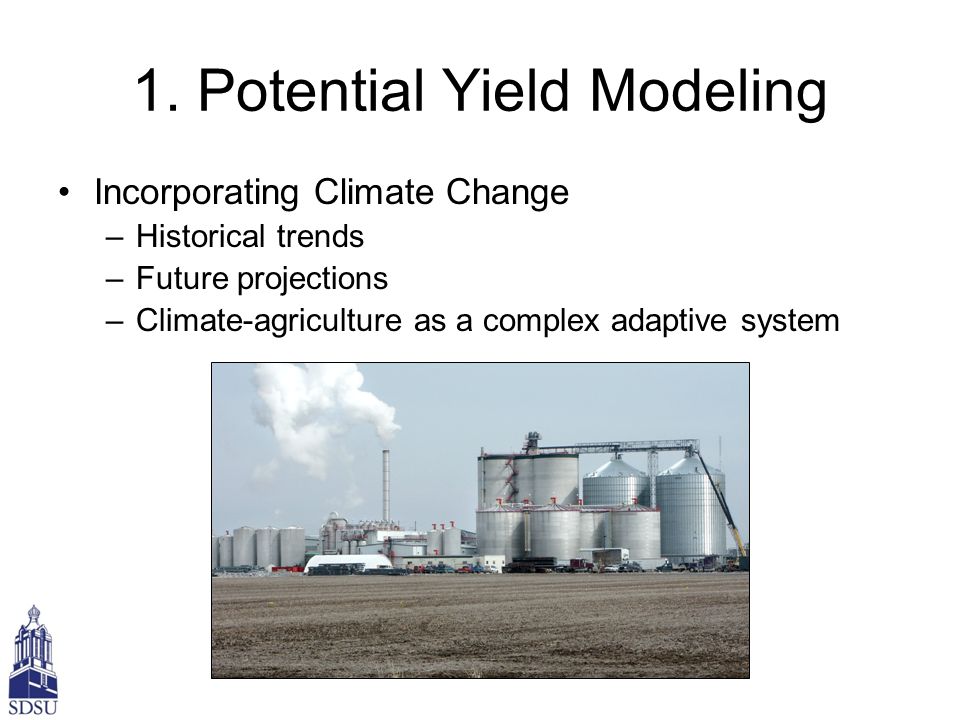 1. Potential Yield Modeling

• Incorporating Climate Change
– Historical trends
– Future projections
– Climate-agriculture as a complex adaptive system

SDSU